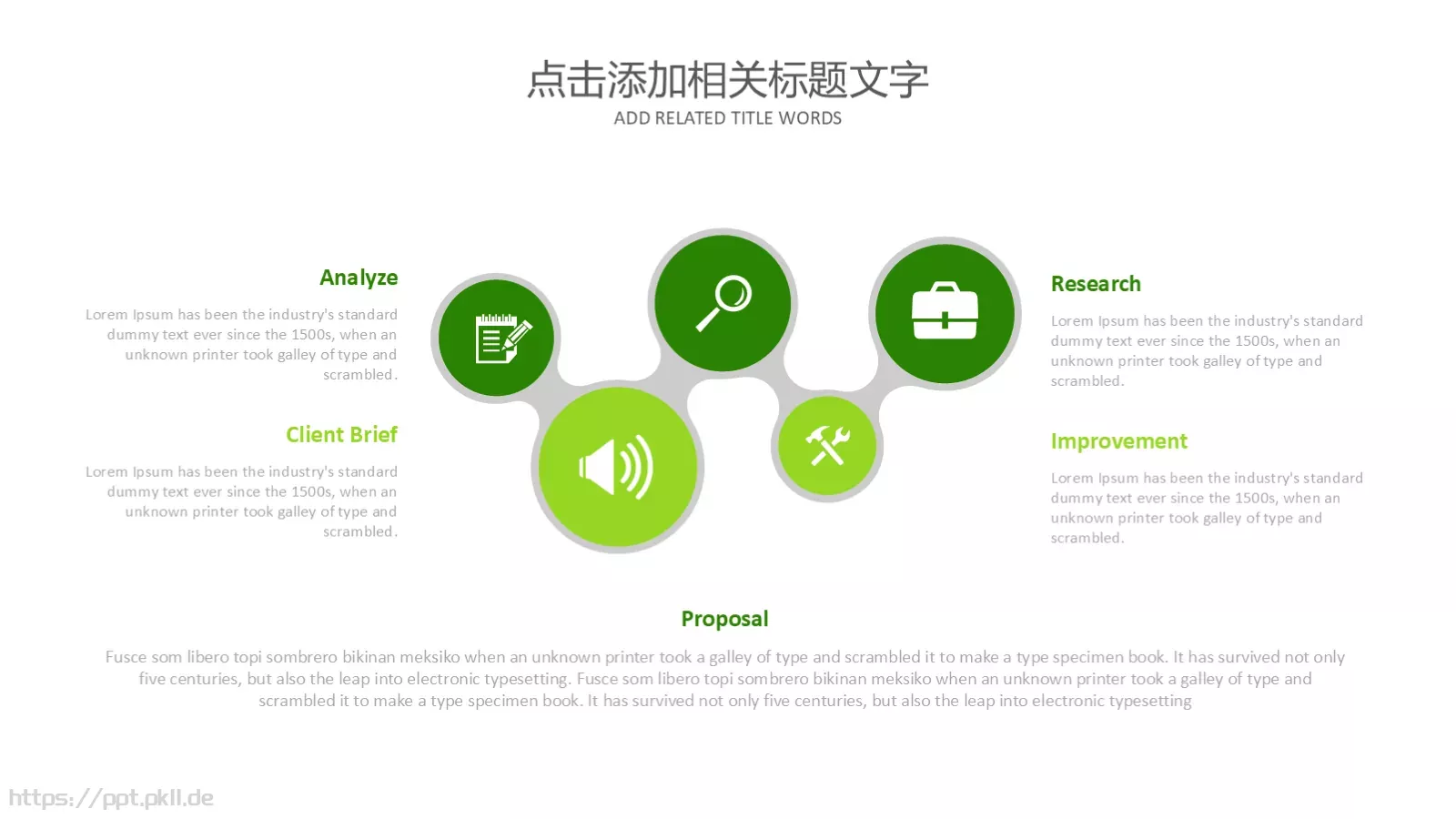 点击添加相关标题文字
ADD RELATED TITLE WORDS

Analyze

Lorem Ipsum has been the industry's standard dummy text ever since the 1500s, when an unknown printer took galley of type and scrambled.

Client Brief

Lorem Ipsum has been the industry's standard dummy text ever since the 1500s, when an unknown printer took galley of type and scrambled.

Research

Lorem Ipsum has been the industry's standard dummy text ever since the 1500s, when an unknown printer took galley of type and scrambled.

Improvement

Lorem Ipsum has been the industry's standard dummy text ever since the 1500s, when an unknown printer took galley of type and scrambled.

Proposal

Fusce som libero topi sombrero bikinan meksiko when an unknown printer took a galley of type and scrambled it to make a type specimen book. It has survived not only five centuries, but also the leap into electronic typesetting. Fusce som libero topi sombrero bikinan meksiko when an unknown printer took a galley of type and scrambled it to make a type specimen book. It has survived not only five centuries, but also the leap into electronic typesetting

https://ppt.pkll.de